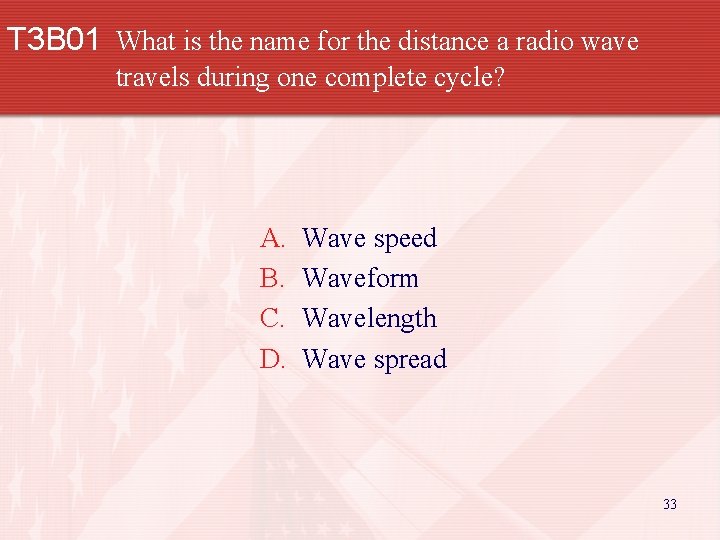 T3B01 What is the name for the distance a radio wave travels during one complete cycle?

A. Wave speed
B. Waveform
C. Wavelength
D. Wave spread

33